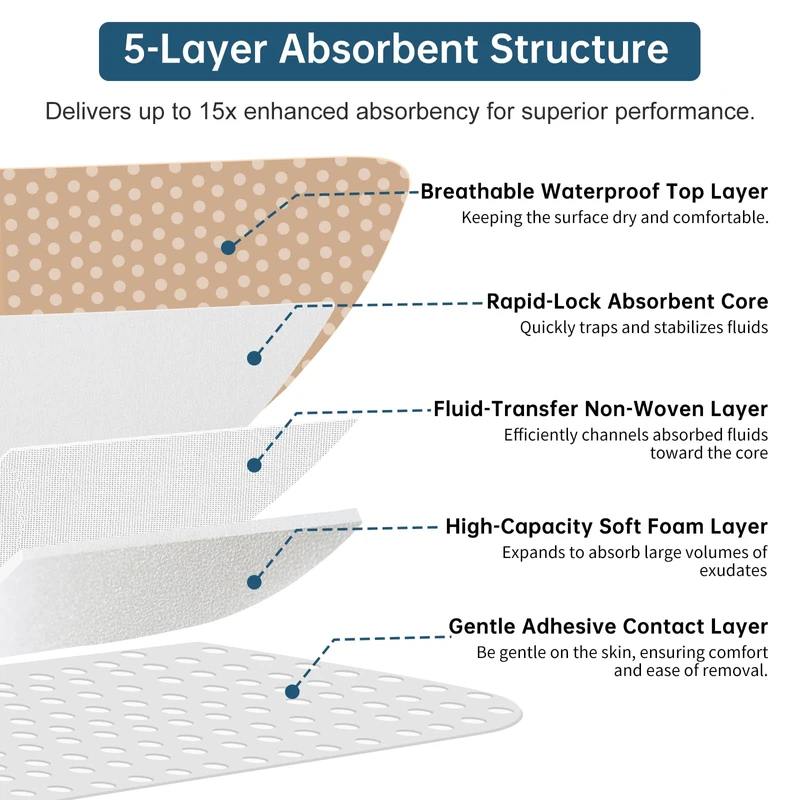 5-Layer Absorbent Structure

Delivers up to 15x enhanced absorbency for superior performance.

Breathable Waterproof Top Layer
Keeping the surface dry and comfortable.

Rapid-Lock Absorbent Core
Quickly traps and stabilizes fluids

Fluid-Transfer Non-Woven Layer
Efficiently channels absorbed fluids toward the core

High-Capacity Soft Foam Layer
Expands to absorb large volumes of exudates

Gentle Adhesive Contact Layer
Be gentle on the skin, ensuring comfort and ease of removal.